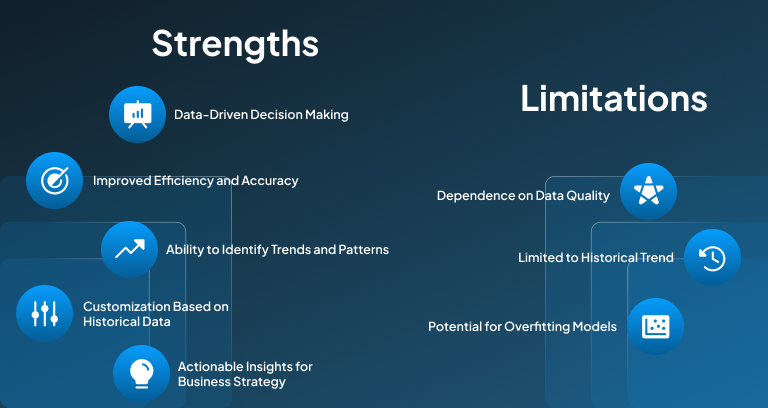 Strengths

Data-Driven Decision Making

Improved Efficiency and Accuracy

Ability to Identify Trends and Patterns

Customization Based on Historical Data

Actionable Insights for Business Strategy

Limitations

Dependence on Data Quality

Limited to Historical Trend

Potential for Overfitting Models